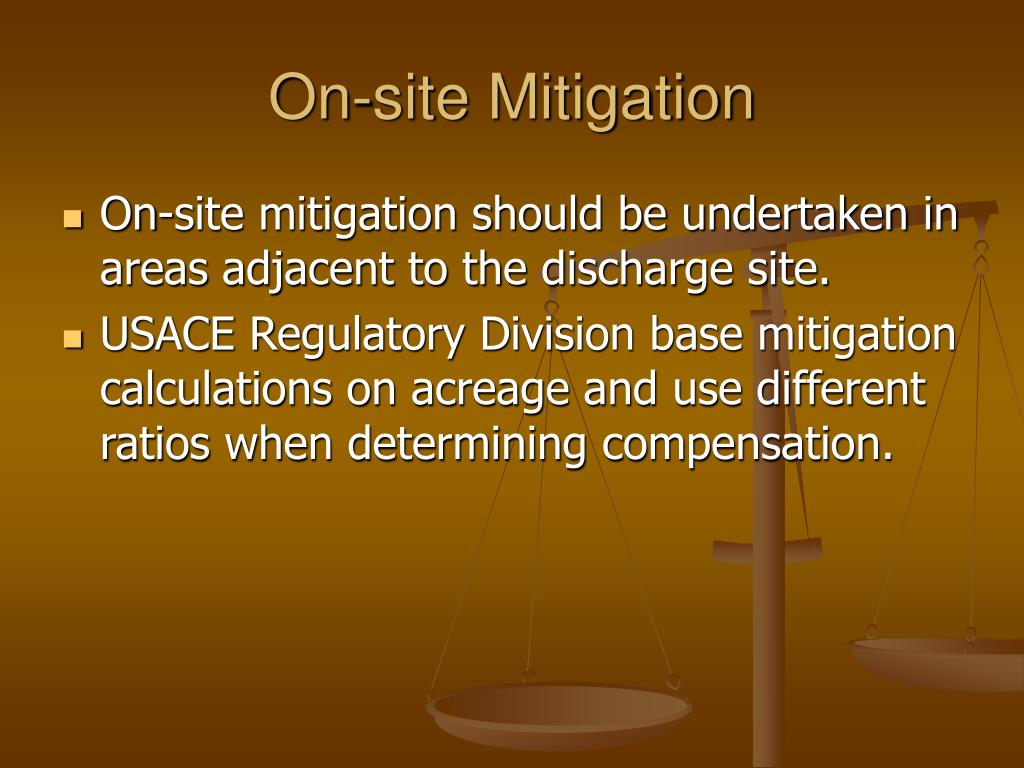 On-site Mitigation

On-site mitigation should be undertaken in areas adjacent to the discharge site.

USACE Regulatory Division base mitigation calculations on acreage and use different ratios when determining compensation.